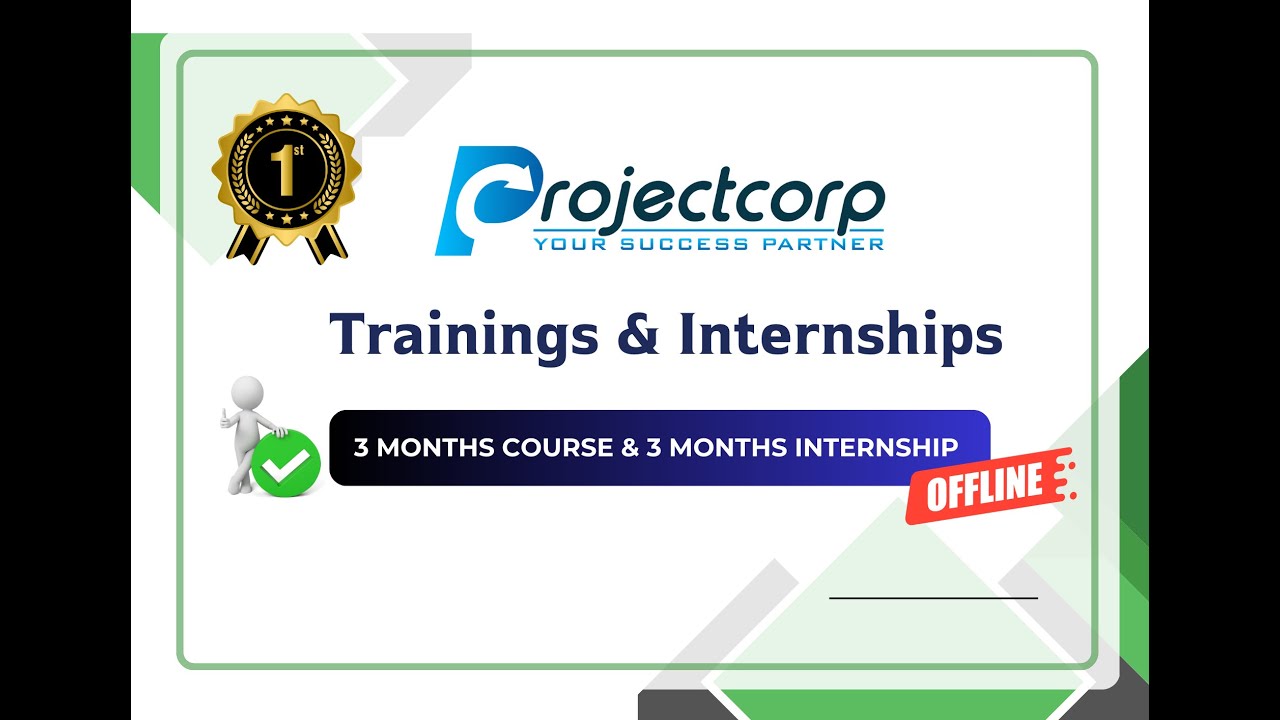 1st

Projectcorp
YOUR SUCCESS PARTNER

Trainings & Internships

3 MONTHS COURSE & 3 MONTHS INTERNSHIP

OFFLINE